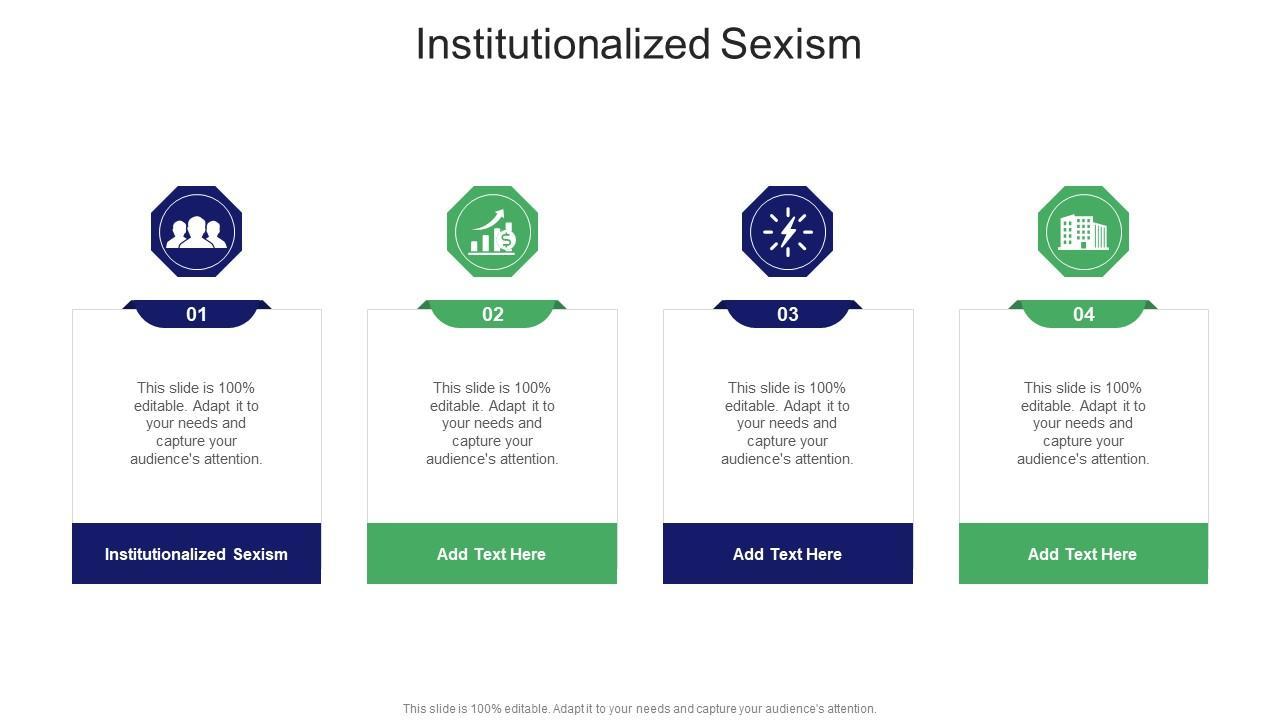 Institutionalized Sexism

01

This slide is 100% editable. Adapt it to your needs and capture your audience's attention.

Institutionalized Sexism

02

This slide is 100% editable. Adapt it to your needs and capture your audience's attention.

Add Text Here

03

This slide is 100% editable. Adapt it to your needs and capture your audience's attention.

Add Text Here

04

This slide is 100% editable. Adapt it to your needs and capture your audience's attention.

Add Text Here

This slide is 100% editable. Adapt it to your needs and capture your audience's attention.